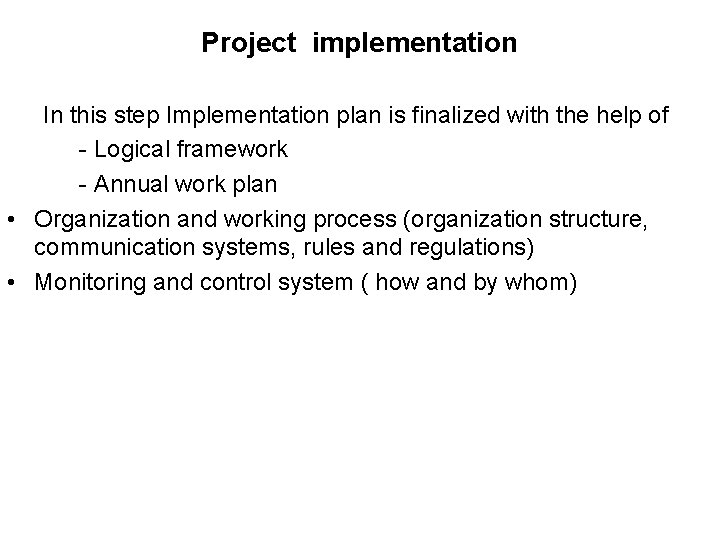 Project implementation

In this step Implementation plan is finalized with the help of

- Logical framework

- Annual work plan

• Organization and working process (organization structure, communication systems, rules and regulations)

• Monitoring and control system ( how and by whom)